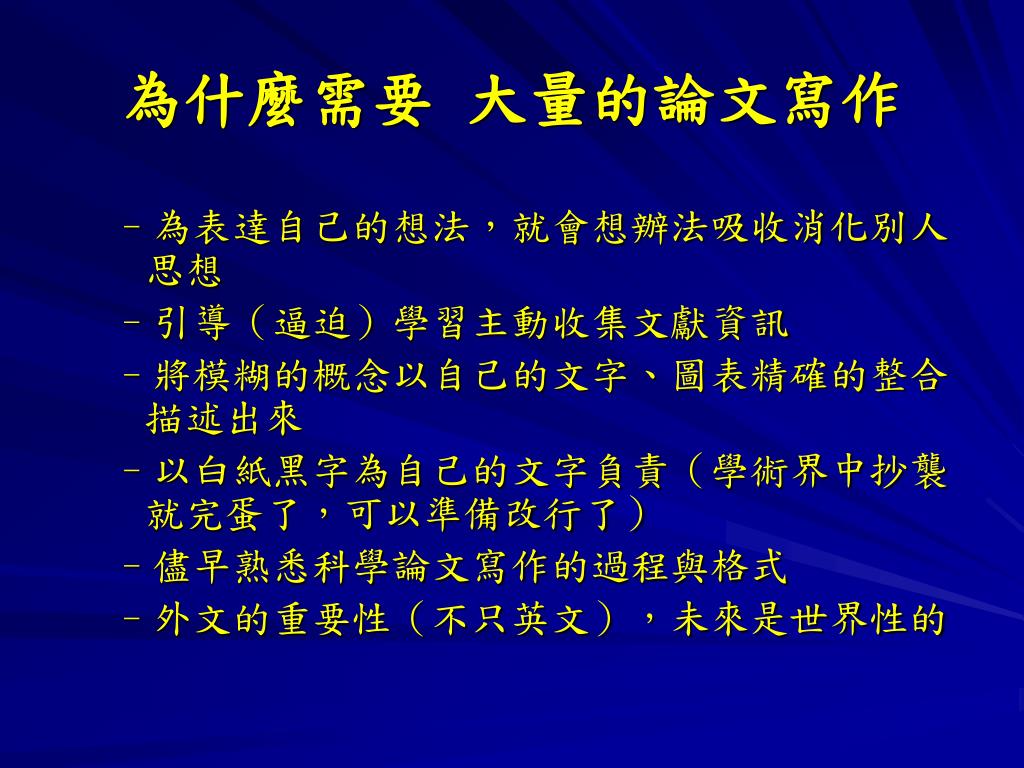 為什麼需要 大量的論文寫作

– 為表達自己的想法，就會想辦法吸收消化別人思想
– 引導（逼迫）學習主動收集文獻資訊
– 將模糊的概念以自己的文字、圖表精確的整合描述出來
– 以白紙黑字為自己的文字負責（學術界中抄襲就完蛋了，可以準備改行了）
– 儘早熟悉科學論文寫作的過程與格式
– 外文的重要性（不只英文），未來是世界性的